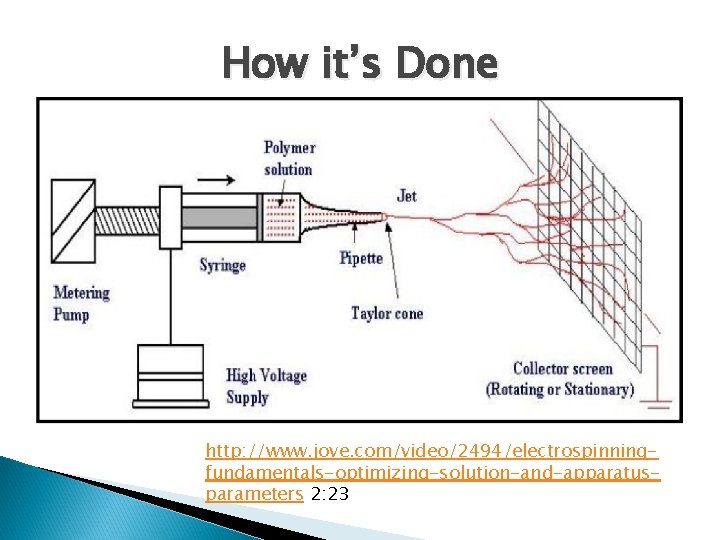 How it's Done

Polymer solution

Jet

Syringe

Pipette

Metering Pump

Taylor cone

High Voltage Supply

Collector screen (Rotating or Stationary)

http://www.jove.com/video/2494/electrospinning-fundamentals-optimizing-solution-and-apparatus-parameters 2:23